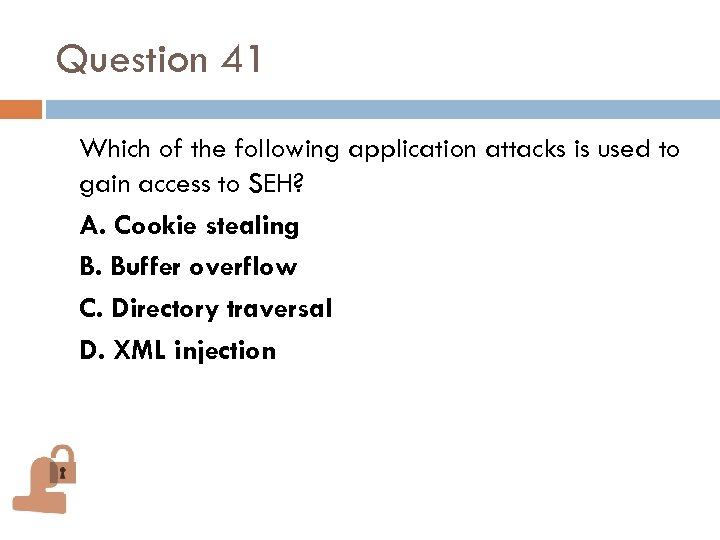 Question 41

Which of the following application attacks is used to gain access to SEH?

A. Cookie stealing

B. Buffer overflow

C. Directory traversal

D. XML injection